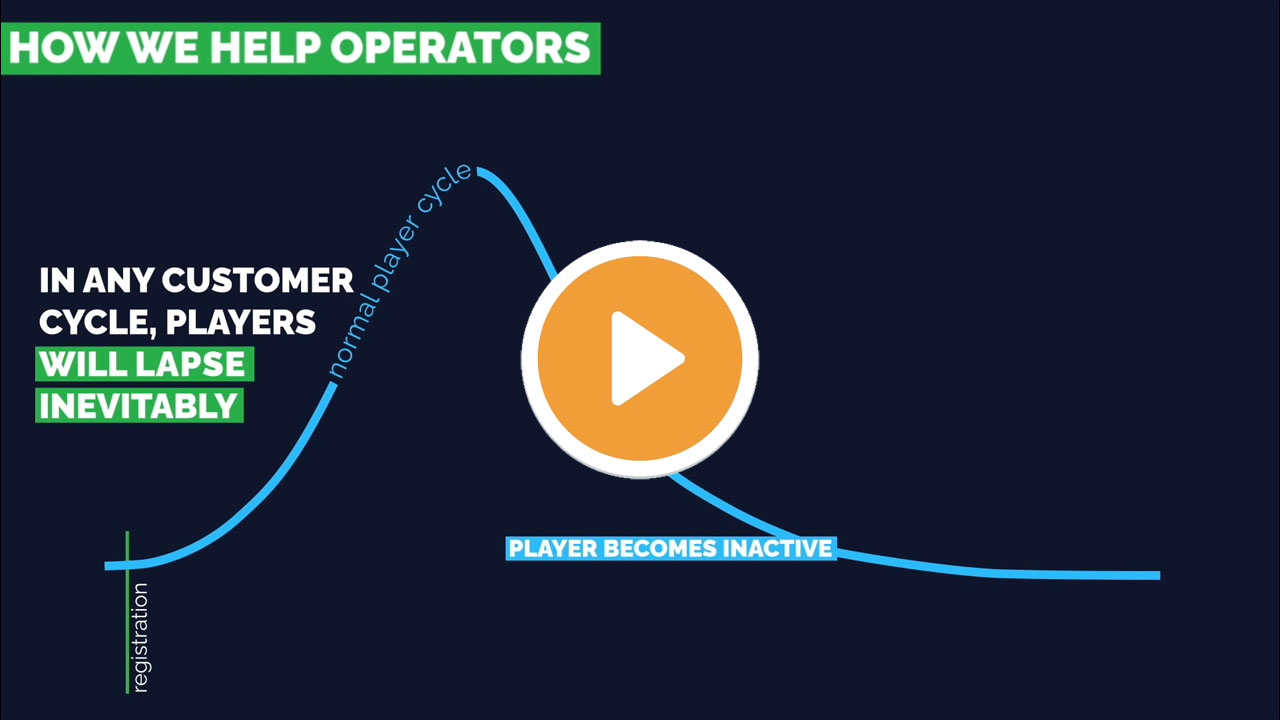 HOW WE HELP OPERATORS

IN ANY CUSTOMER CYCLE, PLAYERS WILL LAPSE INEVITABLY

normal player cycle

PLAYER BECOMES INACTIVE

registration